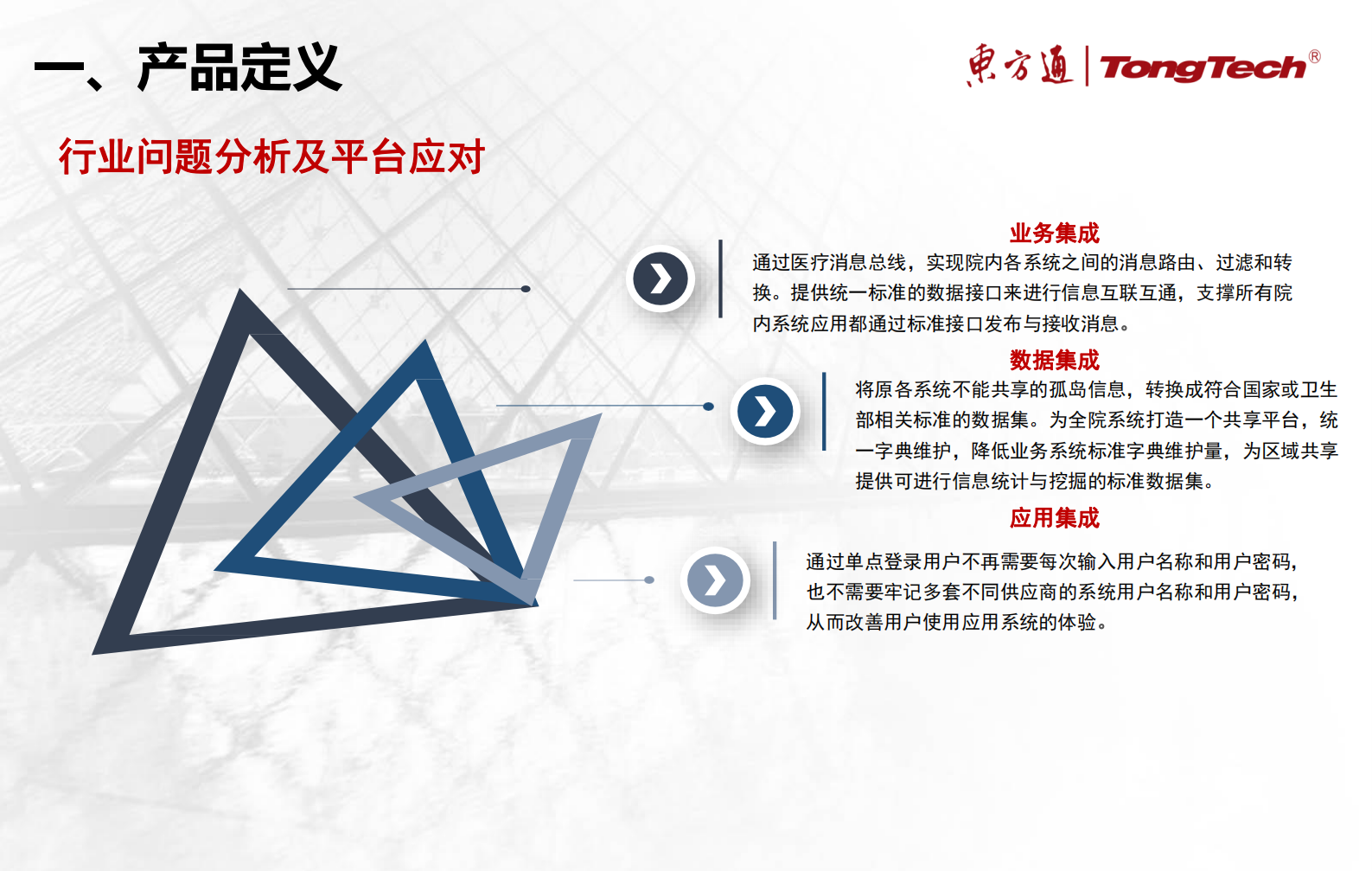 一、产品定义

東方通 | TongTech®

行业问题分析及平台应对

业务集成

通过医疗消息总线，实现院内各系统之间的消息路由、过滤和转换。提供统一标准的数据接口来进行信息互联互通，支撑所有院内系统应用都通过标准接口发布与接收消息。

数据集成

将原各系统不能共享的孤岛信息，转换成符合国家或卫生部相关标准的数据集。为全院系统打造一个共享平台，统一字典维护，降低业务系统标准字典维护量，为区域共享提供可进行信息统计与挖掘的标准数据集。

应用集成

通过单点登录用户不再需要每次输入用户名称和用户密码，也不需要牢记多套不同供应商的系统用户名称和用户密码，从而改善用户使用应用系统的体验。